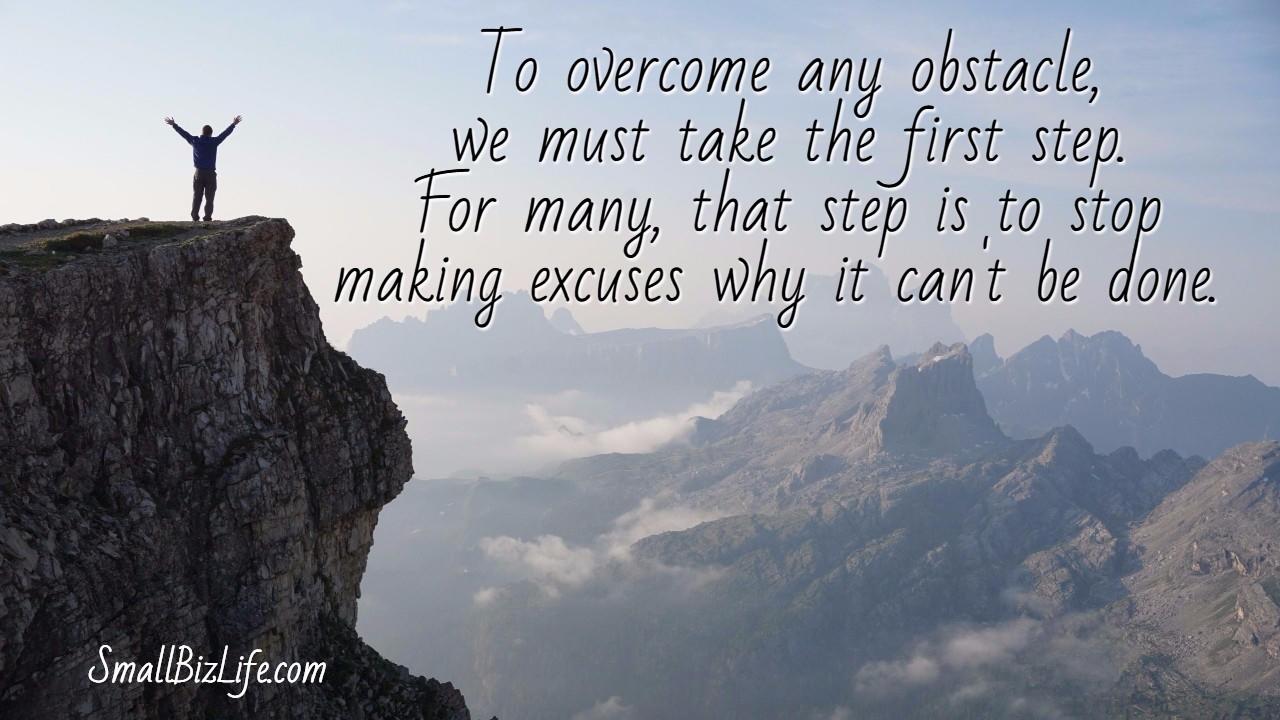 To overcome any obstacle, we must take the first step. For many, that step is to stop making excuses why it can't be done.

SmallBizLife.com